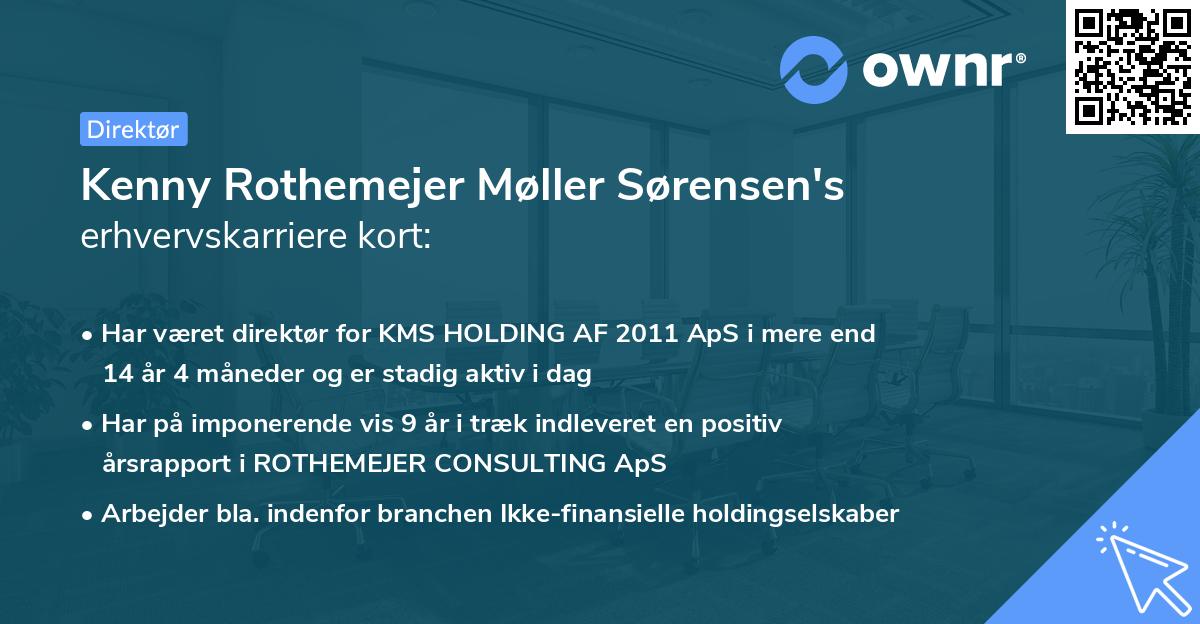 ownr®

Direktør

Kenny Rothemejer Møller Sørensen's erhvervskarriere kort:

• Har været direktør for KMS HOLDING AF 2011 ApS i mere end 14 år 4 måneder og er stadig aktiv i dag

• Har på imponerende vis 9 år i træk indleveret en positiv årsrapport i ROTHEMEJER CONSULTING ApS

• Arbejder bla. indenfor branchen Ikke-finansielle holdingselskaber